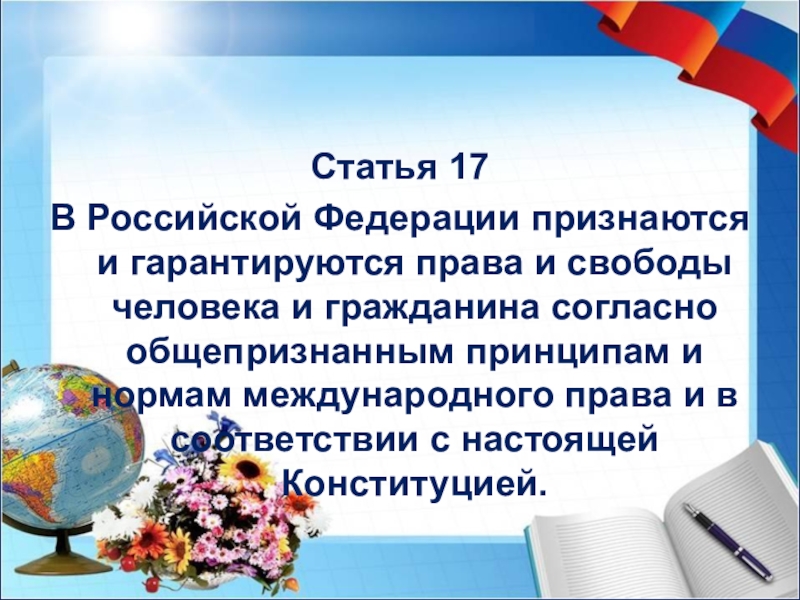 Статья 17
В Российской Федерации признаются и гарантируются права и свободы человека и гражданина согласно общепризнанным принципам и нормам международного права и в соответствии с настоящей Конституцией.